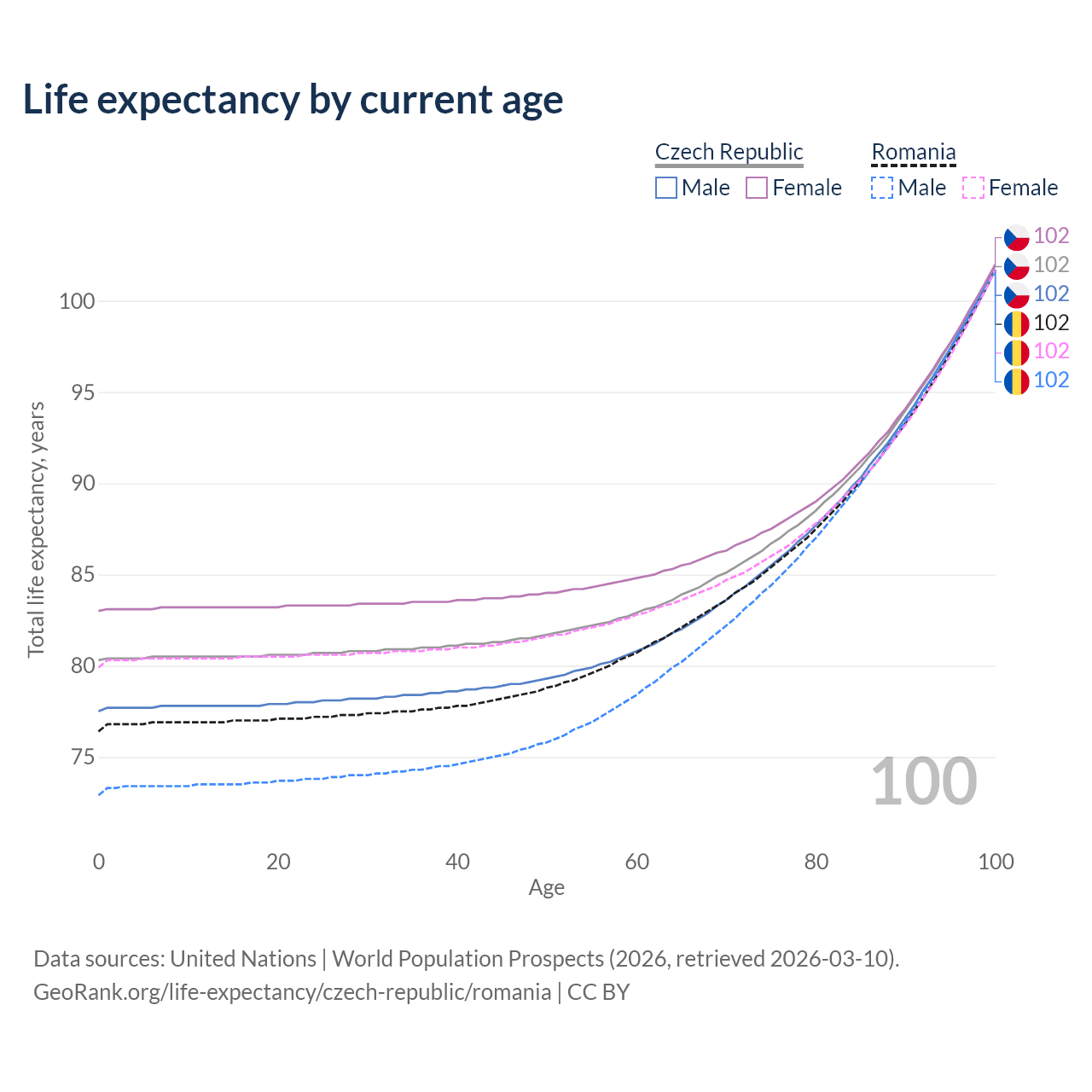 Life expectancy by current age

Czech Republic
Male
Female

Romania
Male
Female

102
102
102
102
102
102

100
95
90
85
80
75

Total life expectancy, years

100

0
20
40
60
80
100

Age

Data sources: United Nations | World Population Prospects (2026, retrieved 2026-03-10).
GeoRank.org/life-expectancy/czech-republic/romania | CC BY